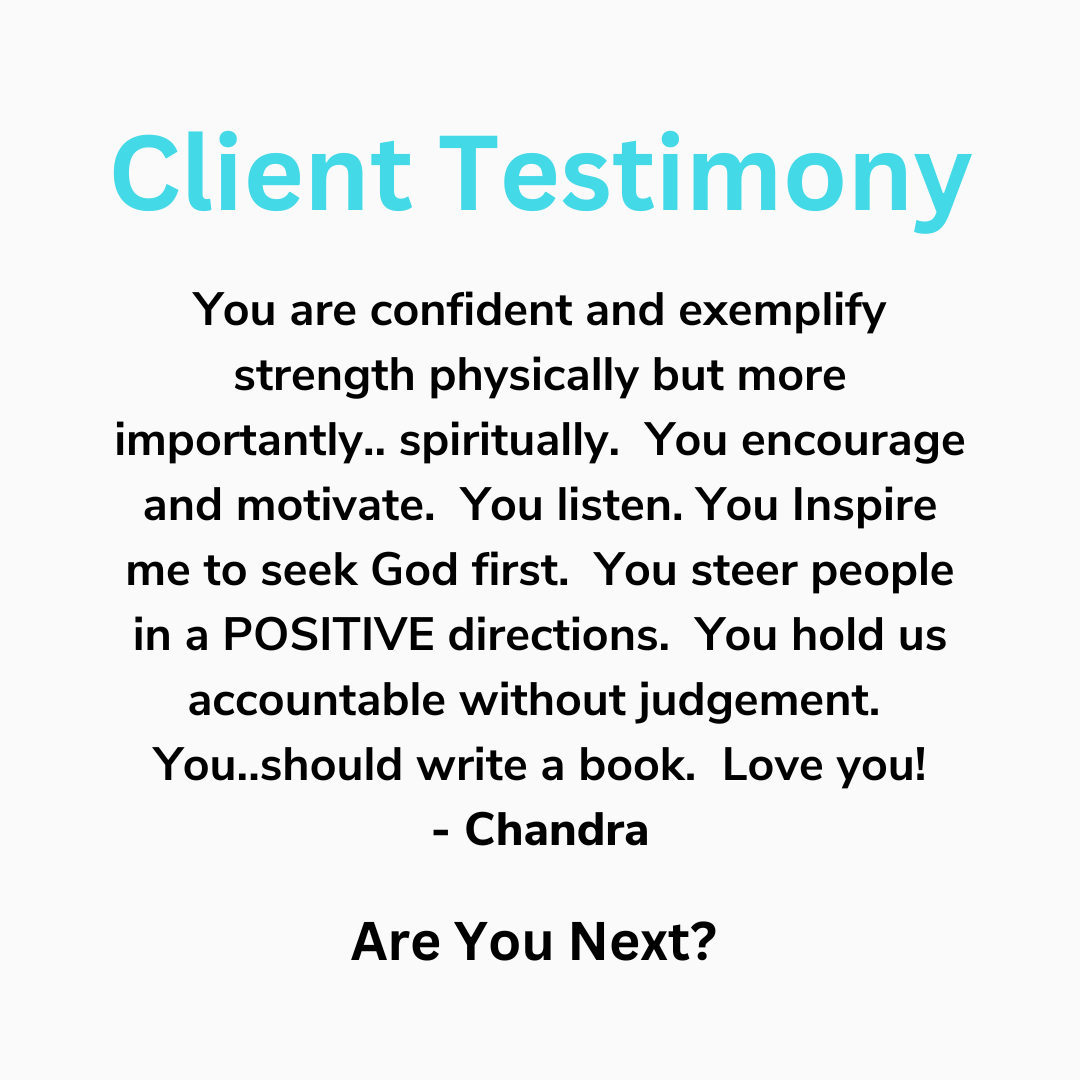 Client Testimony

You are confident and exemplify strength physically but more importantly.. spiritually.  You encourage and motivate.  You listen. You Inspire me to seek God first.  You steer people in a POSITIVE directions.  You hold us accountable without judgement.  You..should write a book.  Love you!
- Chandra

Are You Next?